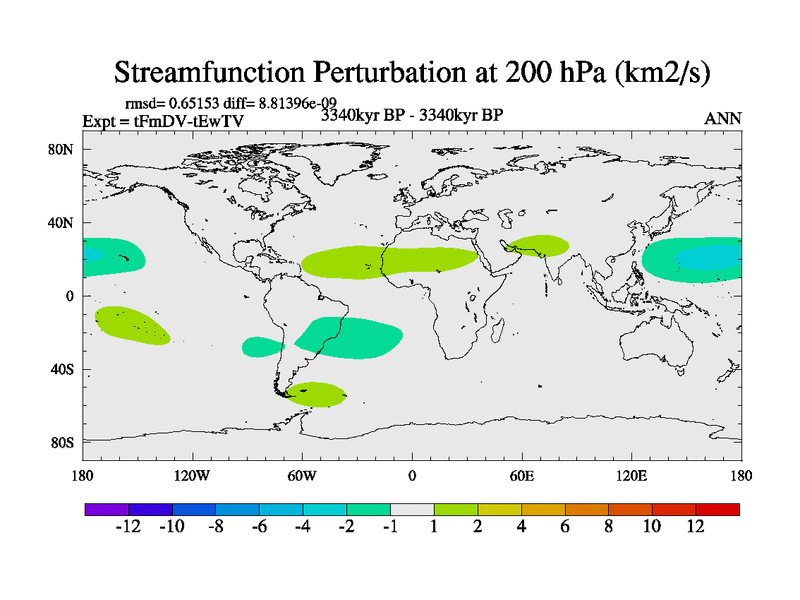 Streamfunction Perturbation at 200 hPa (km2/s)

rmsd= 0.65153 diff= 8.81396e-09
Expt = tFmDV-tEwTV
3340kyr BP - 3340kyr BP
ANN

80N
40N
0
40S
80S

180
120W
60W
0
60E
120E
180

-12 -10 -8 -6 -4 -2 -1 1 2 4 6 8 10 12